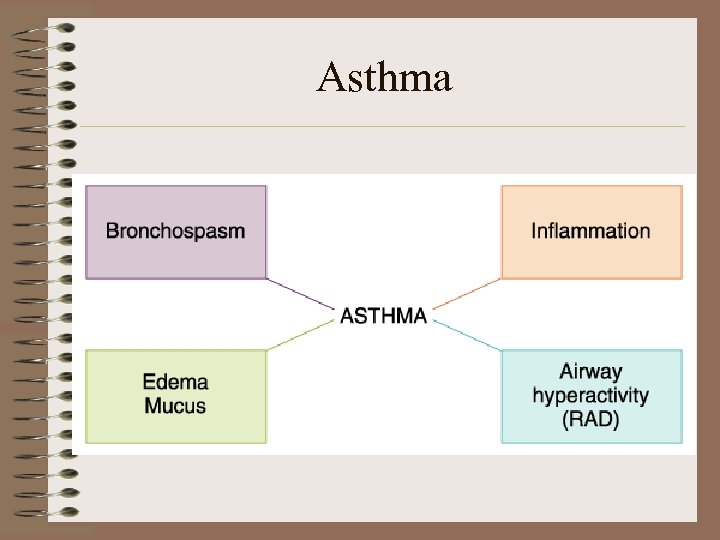 Asthma

Bronchospasm

Inflammation

ASTHMA

Edema
Mucus

Airway
hyperactivity
(RAD)